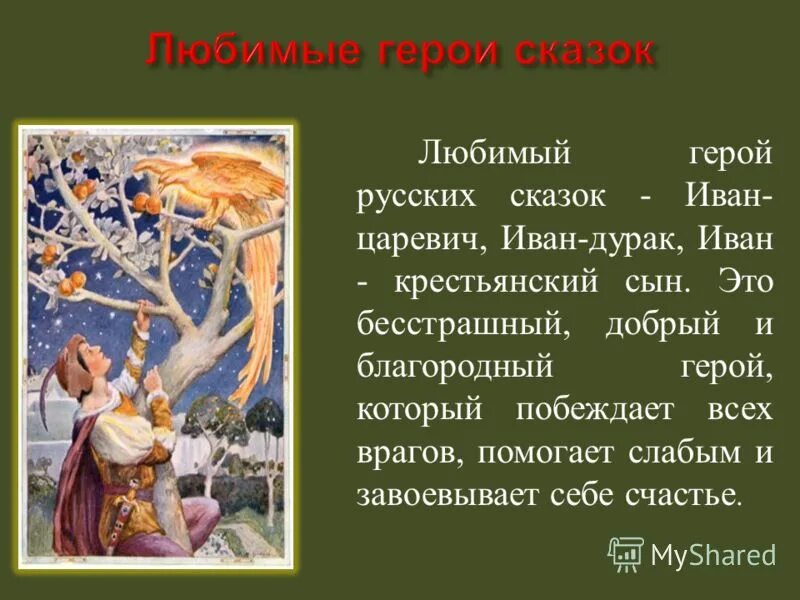 Любимые герои сказок

Любимый герой русских сказок - Иван-царевич, Иван-дурак, Иван - крестьянский сын. Это бесстрашный, добрый и благородный герой, который побеждает всех врагов, помогает слабым и завоевывает себе счастье.

MyShared